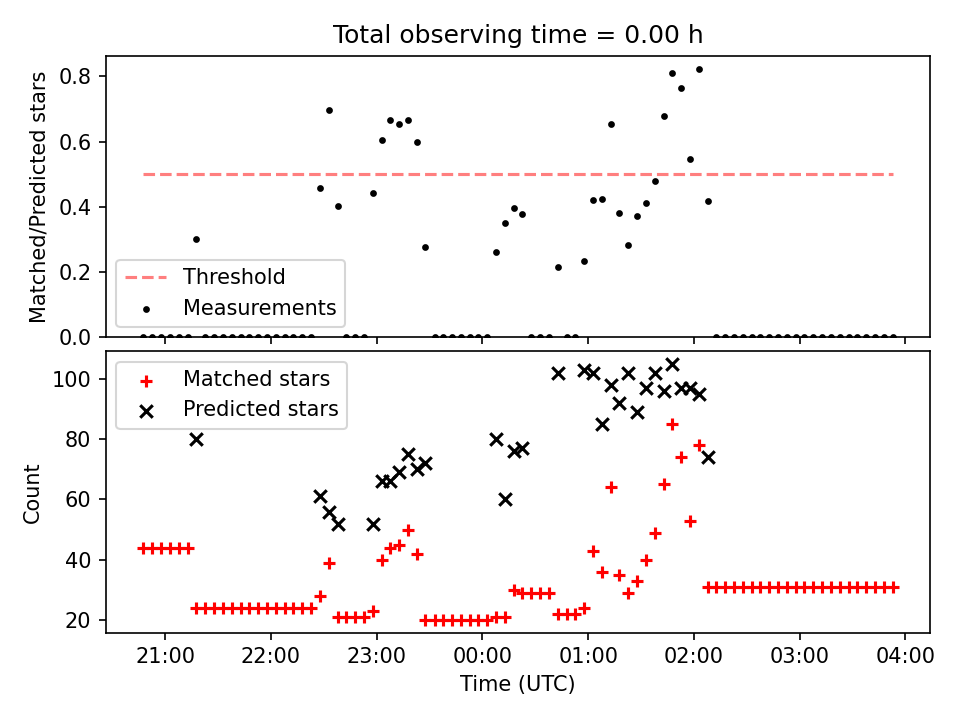 Total observing time = 0.00 h

Matched/Predicted stars

0.8
0.6
0.4
0.2
0.0

Threshold
Measurements

Count

100
80
60
40
20

Matched stars
Predicted stars

21:00
22:00
23:00
00:00
01:00
02:00
03:00
04:00

Time (UTC)